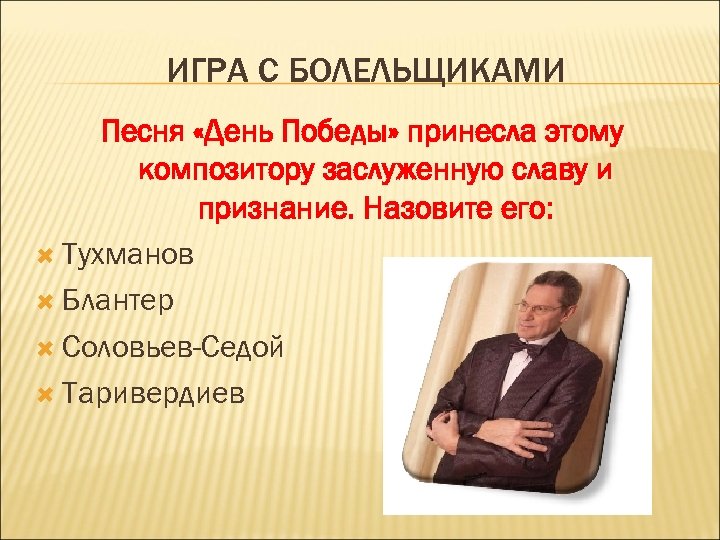 ИГРА С БОЛЕЛЬЩИКАМИ

Песня «День Победы» принесла этому композитору заслуженную славу и признание. Назовите его:

Тухманов
Блантер
Соловьев-Седой
Таривердиев